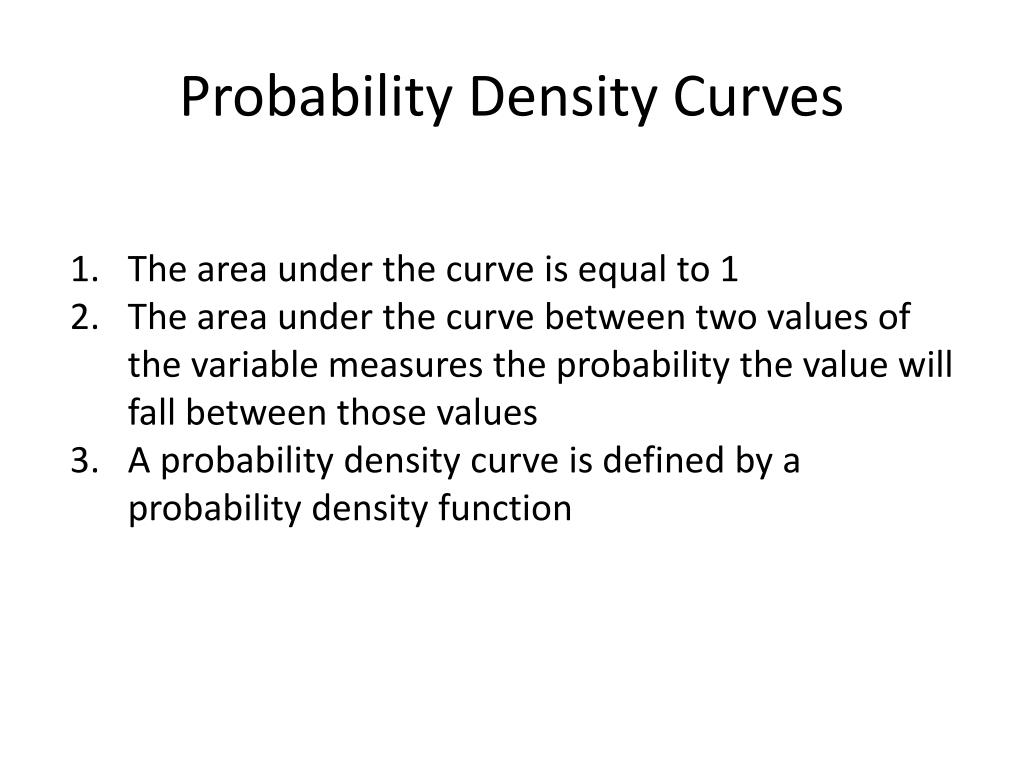 Probability Density Curves

1. The area under the curve is equal to 1
2. The area under the curve between two values of the variable measures the probability the value will fall between those values
3. A probability density curve is defined by a probability density function